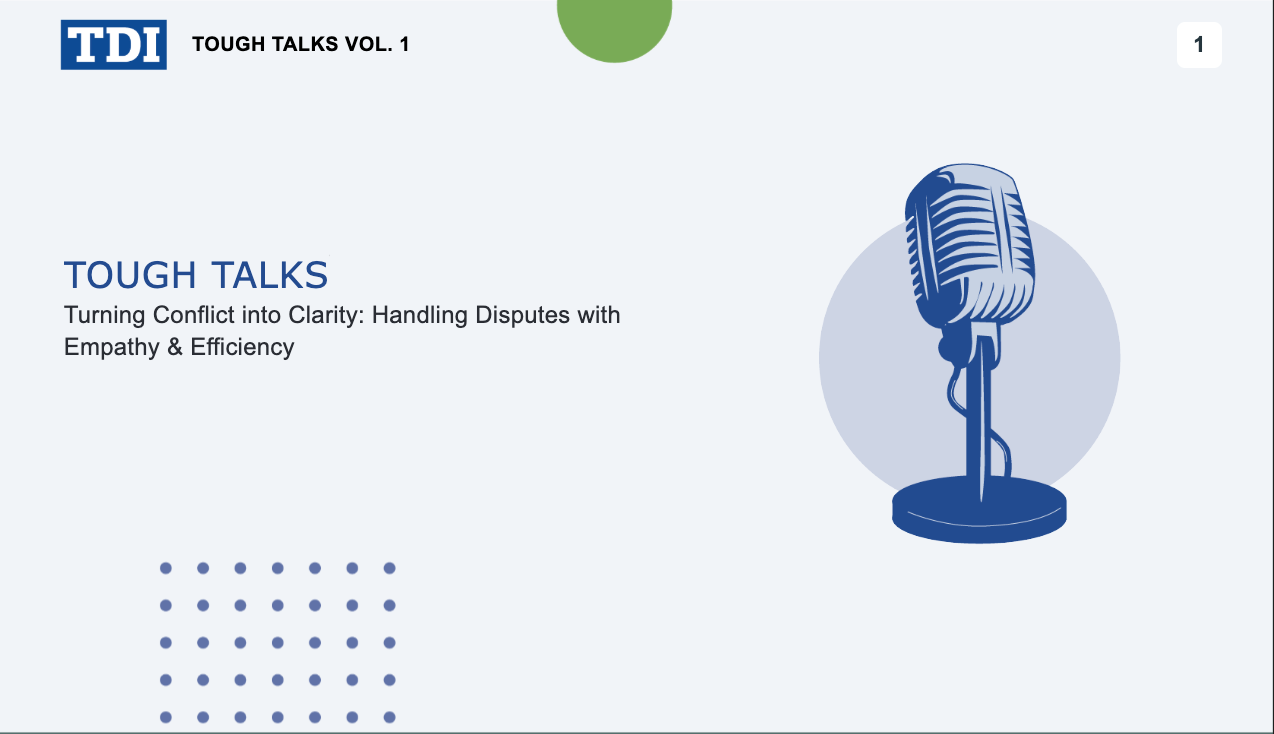 TDI TOUGH TALKS VOL. 1

1

TOUGH TALKS
Turning Conflict into Clarity: Handling Disputes with Empathy & Efficiency